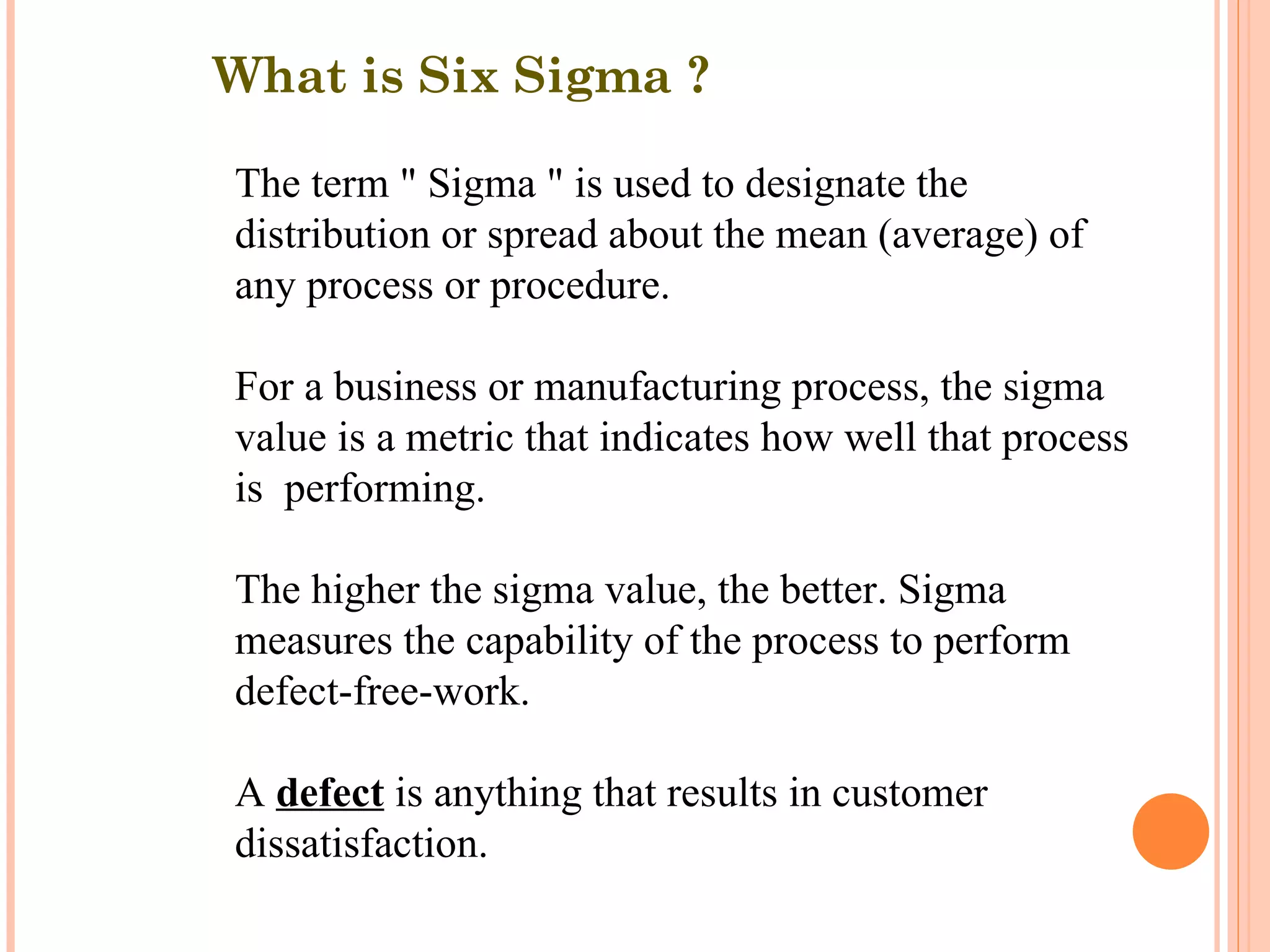 What is Six Sigma ?

The term " Sigma " is used to designate the distribution or spread about the mean (average) of any process or procedure.

For a business or manufacturing process, the sigma value is a metric that indicates how well that process is  performing.

The higher the sigma value, the better. Sigma measures the capability of the process to perform defect-free-work.

A defect is anything that results in customer dissatisfaction.